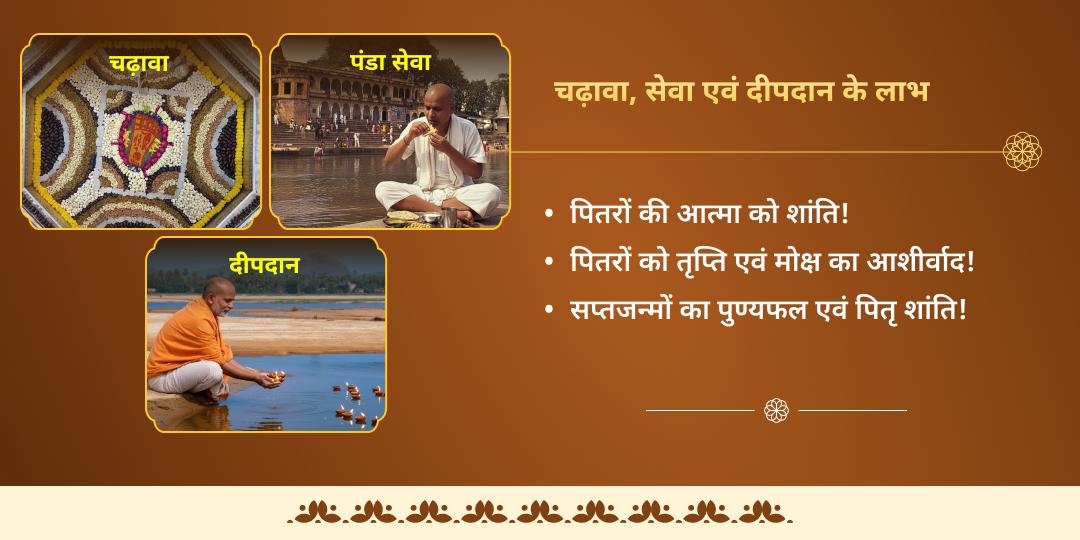 चढ़ावा

पंडा सेवा

दीपदान

चढ़ावा, सेवा एवं दीपदान के लाभ

• पितरों की आत्मा को शांति!
• पितरों को तृप्ति एवं मोक्ष का आशीर्वाद!
• सप्तजन्मों का पुण्यफल एवं पितृ शांति!